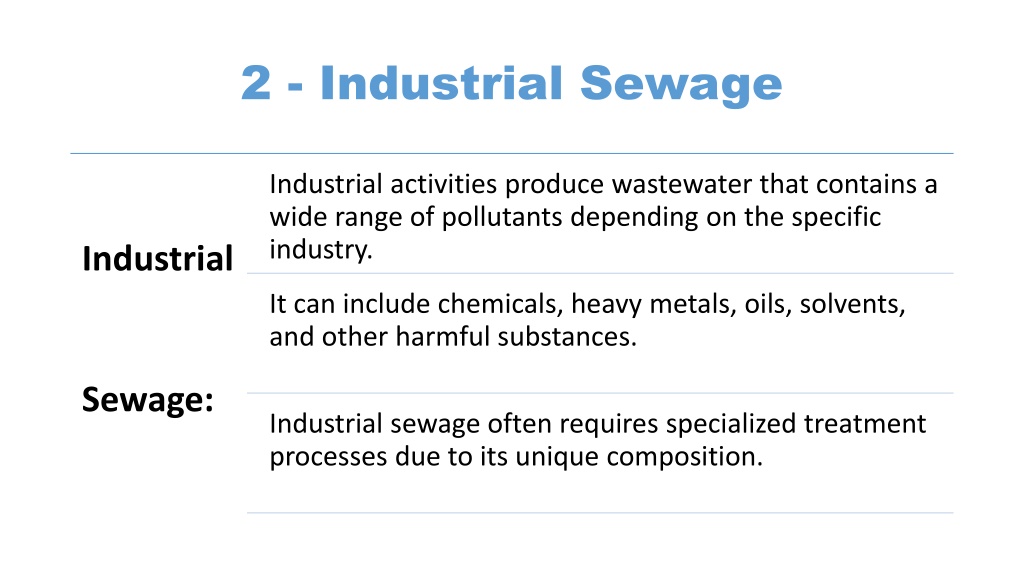 2 - Industrial Sewage

Industrial

Sewage:

Industrial activities produce wastewater that contains a wide range of pollutants depending on the specific industry.

It can include chemicals, heavy metals, oils, solvents, and other harmful substances.

Industrial sewage often requires specialized treatment processes due to its unique composition.